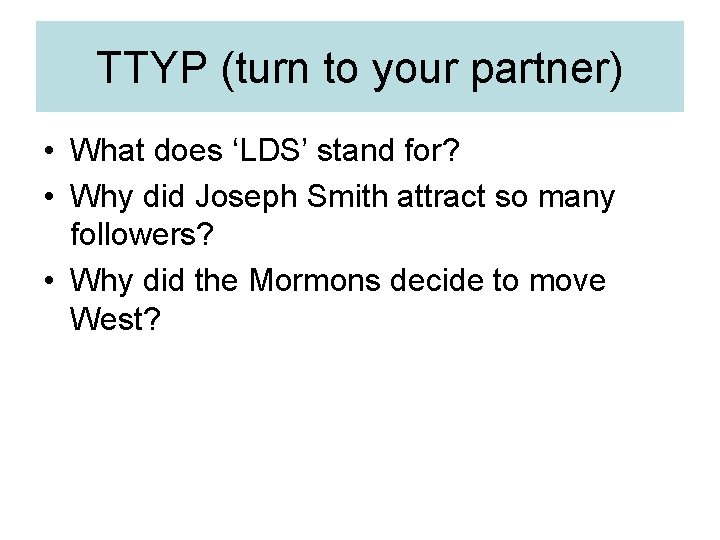 TTYP (turn to your partner)

• What does ‘LDS’ stand for?
• Why did Joseph Smith attract so many followers?
• Why did the Mormons decide to move West?